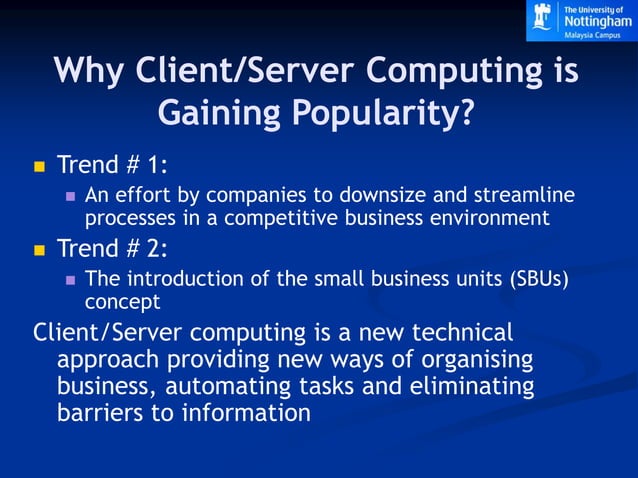 The University of
Nottingham
Malaysia Campus

Why Client/Server Computing is Gaining Popularity?

Trend # 1:
An effort by companies to downsize and streamline processes in a competitive business environment
Trend # 2:
The introduction of the small business units (SBUs) concept

Client/Server computing is a new technical approach providing new ways of organising business, automating tasks and eliminating barriers to information